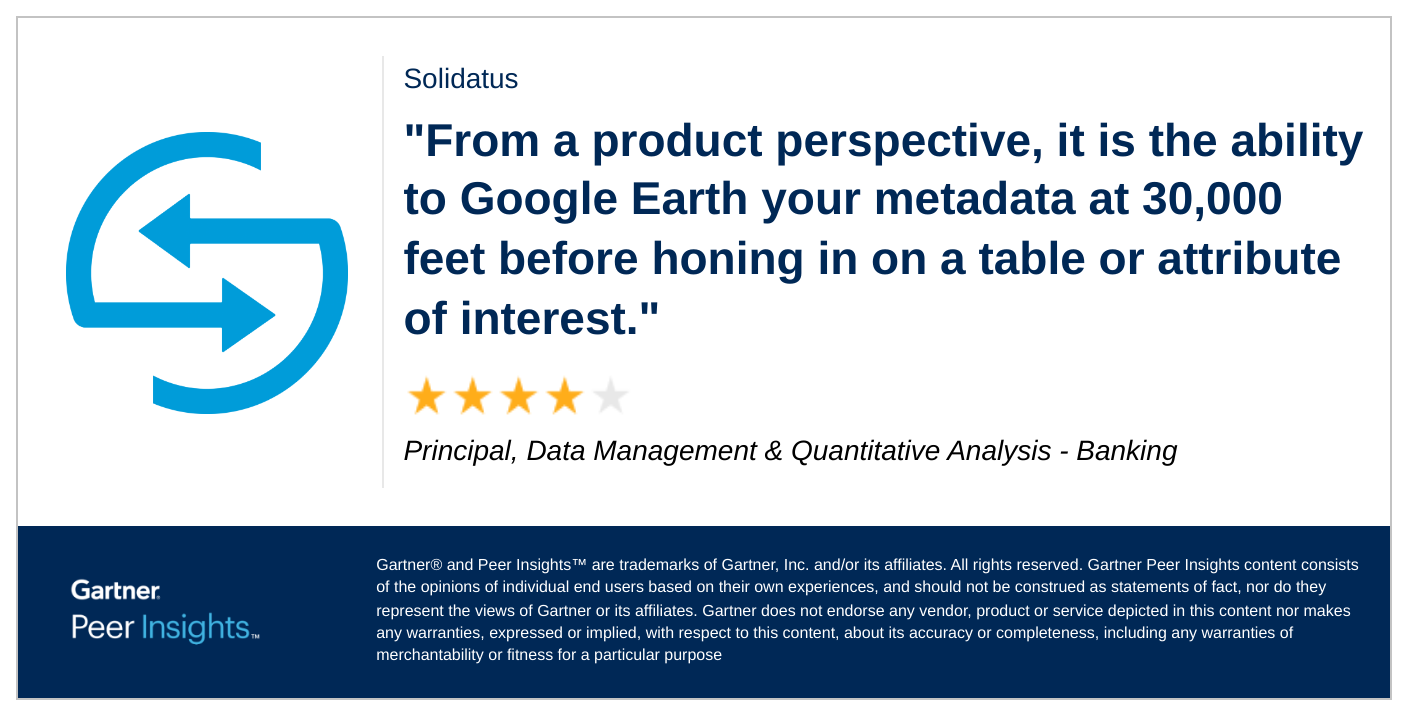 Solidatus

"From a product perspective, it is the ability to Google Earth your metadata at 30,000 feet before honing in on a table or attribute of interest."

Principal, Data Management & Quantitative Analysis - Banking

Gartner
Peer Insights™

Gartner® and Peer Insights™ are trademarks of Gartner, Inc. and/or its affiliates. All rights reserved. Gartner Peer Insights content consists of the opinions of individual end users based on their own experiences, and should not be construed as statements of fact, nor do they represent the views of Gartner or its affiliates. Gartner does not endorse any vendor, product or service depicted in this content nor makes any warranties, expressed or implied, with respect to this content, about its accuracy or completeness, including any warranties of merchantability or fitness for a particular purpose